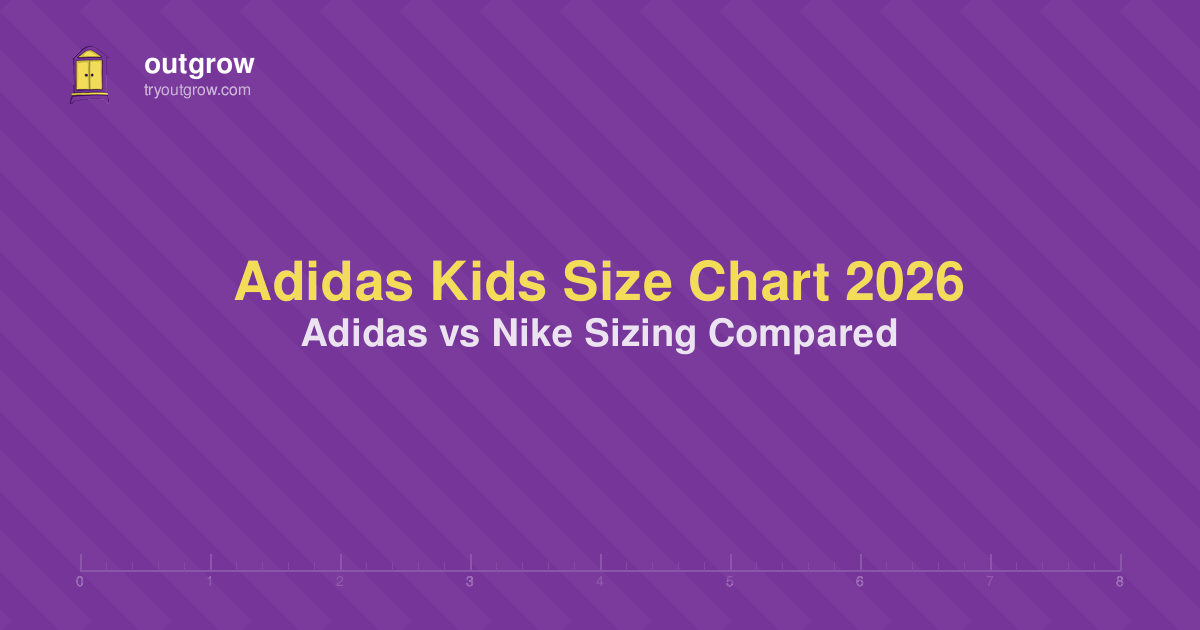 outgrow
tryoutgrow.com

Adidas Kids Size Chart 2026
Adidas vs Nike Sizing Compared

0 1 2 3 4 5 6 7 8